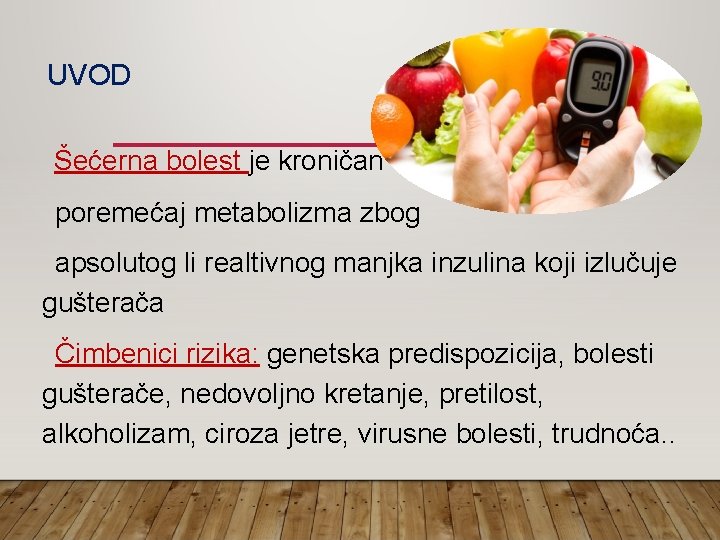 UVOD

9.0

Šećerna bolest je kroničan poremećaj metabolizma zbog apsolutog li realtivnog manjka inzulina koji izlučuje gušterača

Čimbenici rizika: genetska predispozicija, bolesti gušterače, nedovoljno kretanje, pretilost, alkoholizam, ciroza jetre, virusne bolesti, trudnoća..